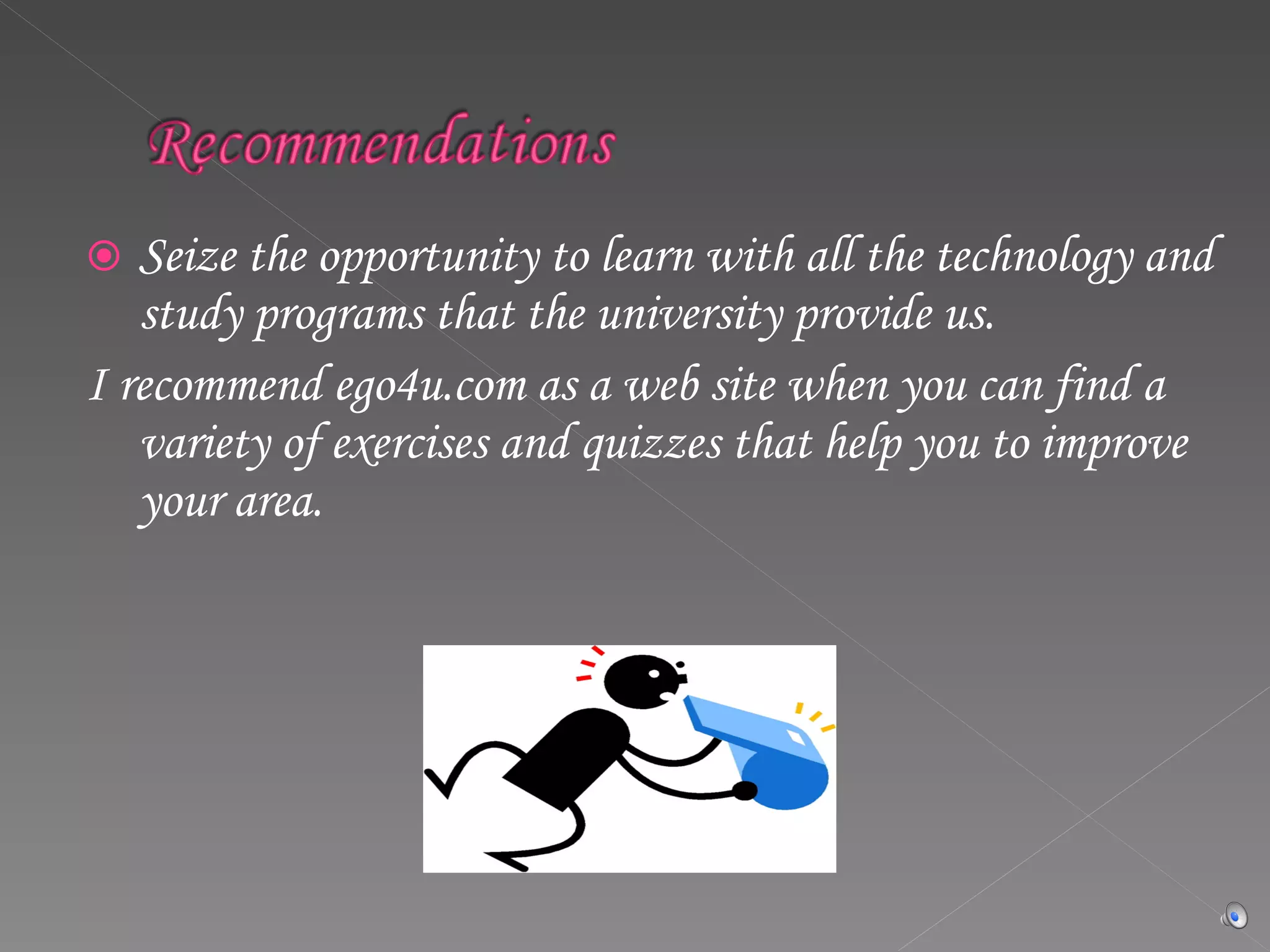 Recommendations

Seize the opportunity to learn with all the technology and study programs that the university provide us.

I recommend ego4u.com as a web site when you can find a variety of exercises and quizzes that help you to improve your area.